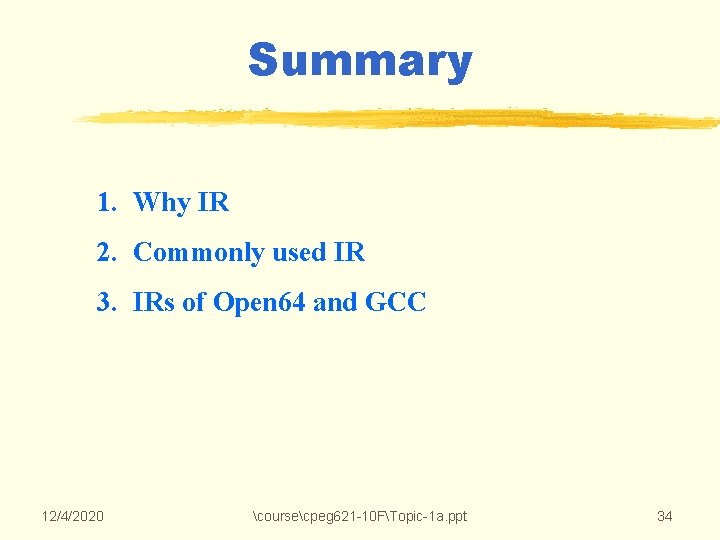 Summary

1. Why IR
2. Commonly used IR
3. IRs of Open64 and GCC

12/4/2020

\course\cpeg621-10F\Topic-1a.ppt

34